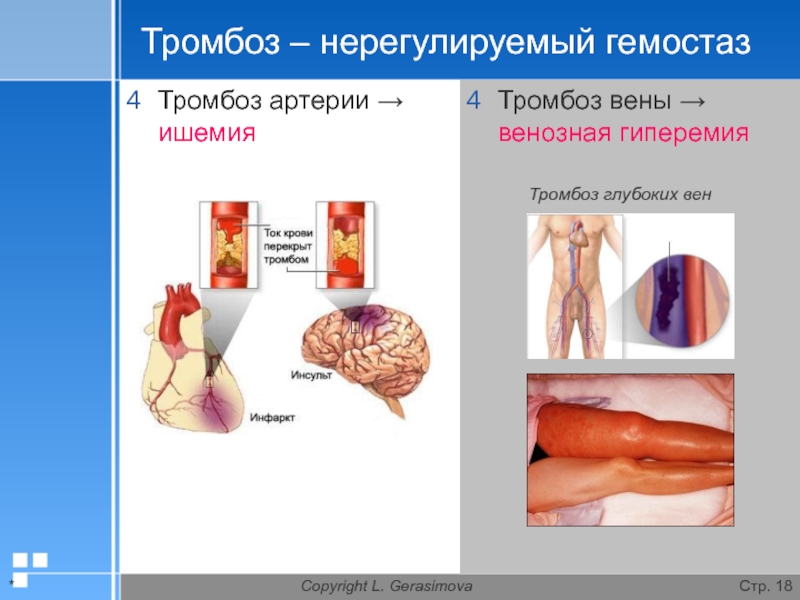 Тромбоз – нерегулируемый гемостаз

4 Тромбоз артерии → ишемия

Ток крови перекрыт тромбом

Инсульт

Инфаркт

4 Тромбоз вены → венозная гиперемия

Тромбоз глубоких вен

*

Copyright L. Gerasimova

Стр. 18